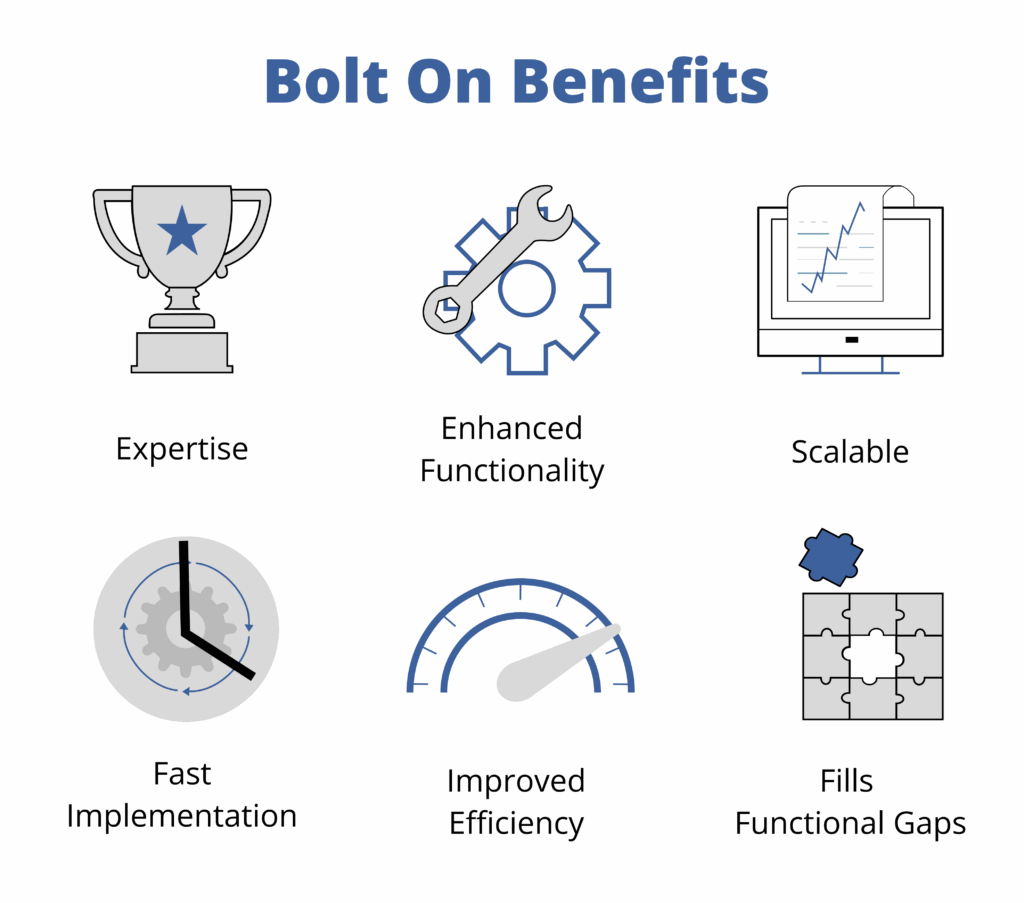 Bolt On Benefits

Expertise

Enhanced Functionality

Scalable

Fast Implementation

Improved Efficiency

Fills Functional Gaps